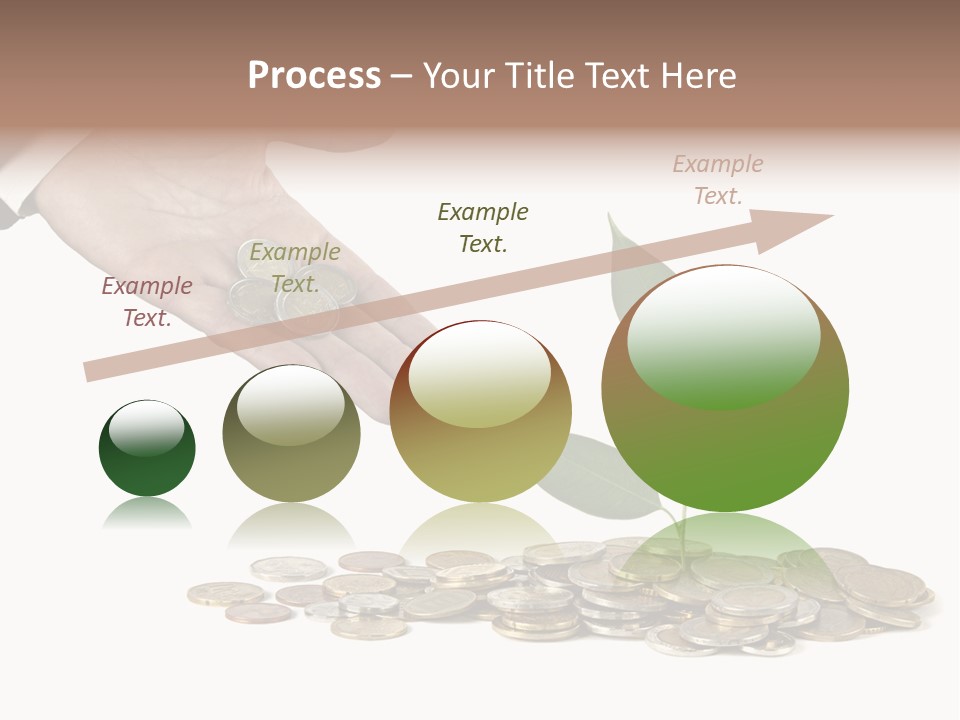 Process – Your Title Text Here

Example Text.

Example Text.

Example Text.

Example Text.